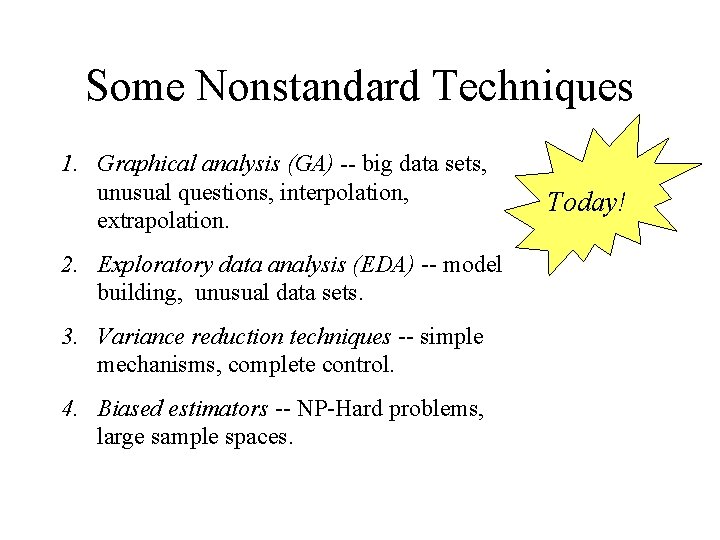 Some Nonstandard Techniques

1. Graphical analysis (GA) -- big data sets, unusual questions, interpolation, extrapolation.

2. Exploratory data analysis (EDA) -- model building, unusual data sets.

3. Variance reduction techniques -- simple mechanisms, complete control.

4. Biased estimators -- NP-Hard problems, large sample spaces.

Today!